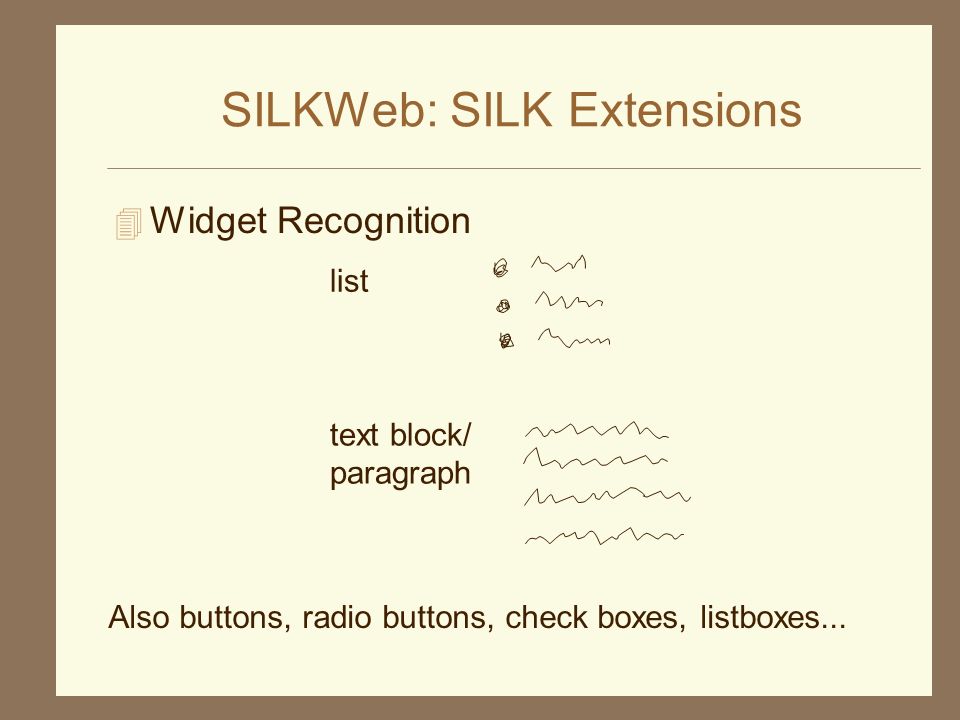 SILKWeb: SILK Extensions

Widget Recognition

list

text block/ paragraph

Also buttons, radio buttons, check boxes, listboxes...